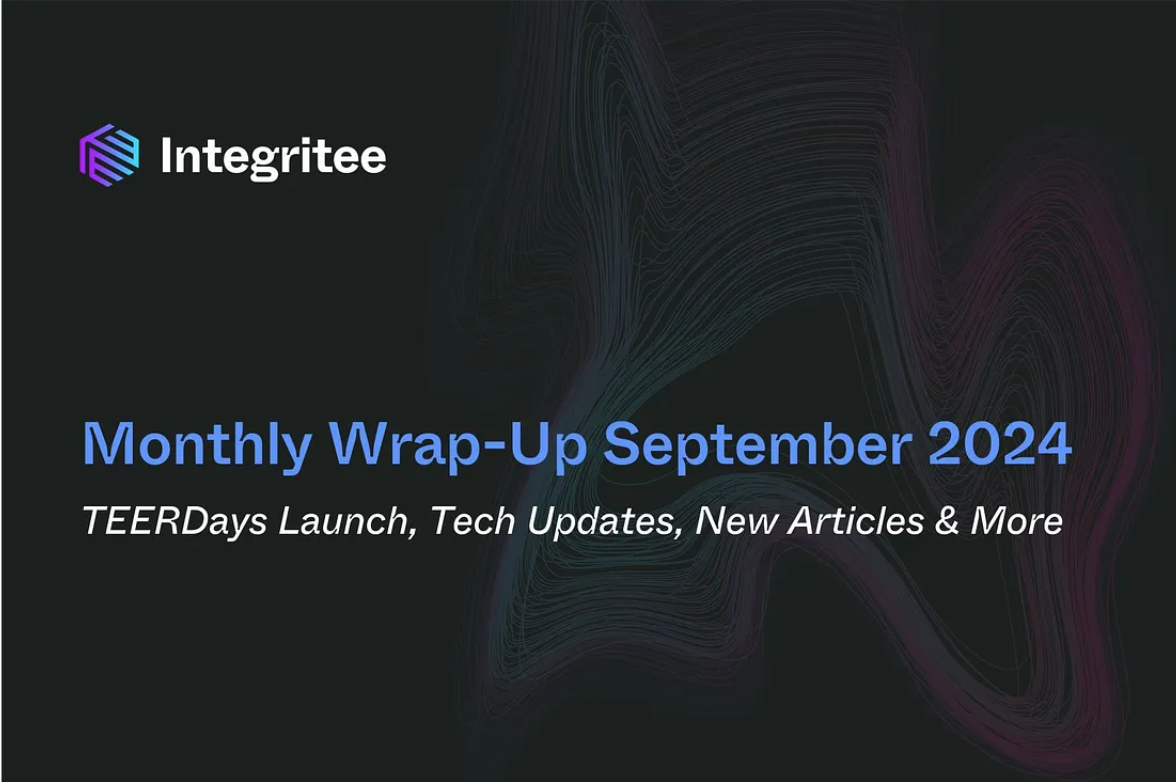 Integritee

Monthly Wrap-Up September 2024

TEERDays Launch, Tech Updates, New Articles & More